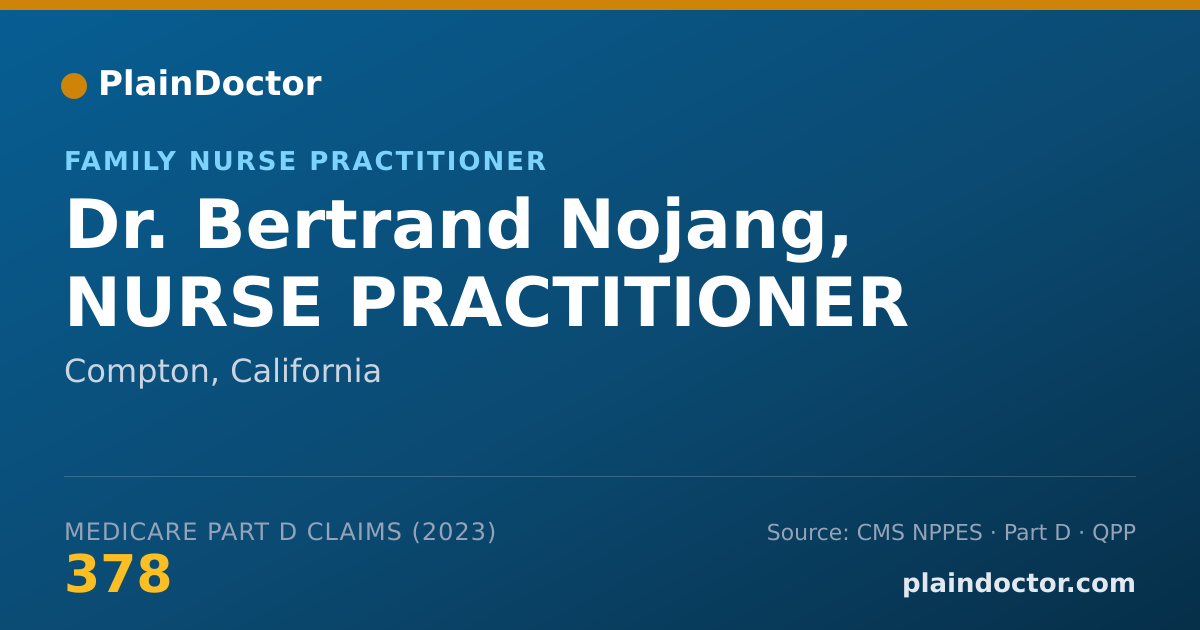 PlainDoctor

FAMILY NURSE PRACTITIONER

Dr. Bertrand Nojang, NURSE PRACTITIONER

Compton, California

MEDICARE PART D CLAIMS (2023)
378

Source: CMS NPPES · Part D · QPP
plaindoctor.com